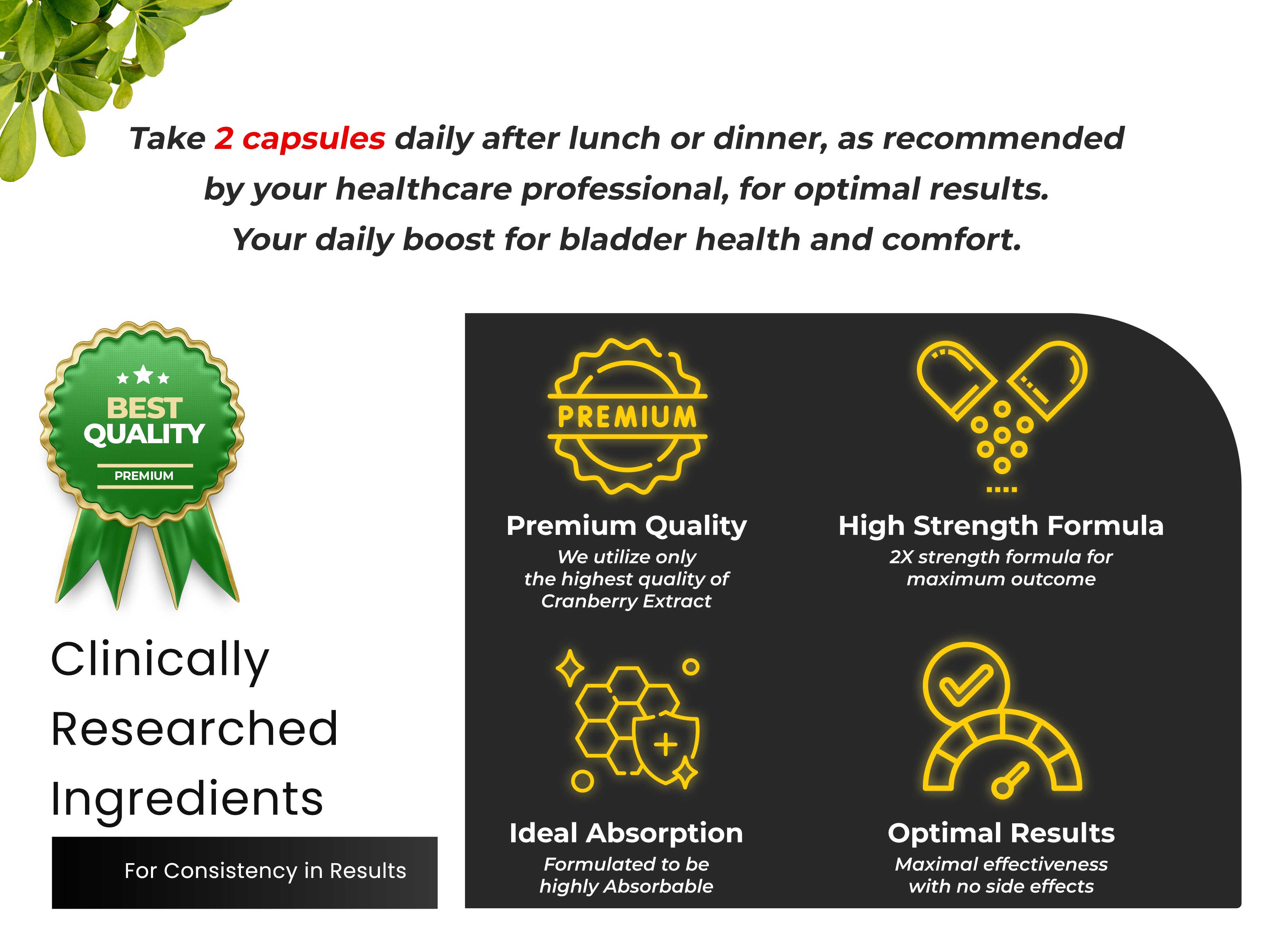 Take 2 capsules daily after lunch or dinner, as recommended by your healthcare professional, for optimal results.
Your daily boost for bladder health and comfort.

BEST QUALITY
PREMIUM

Clinically Researched Ingredients

For Consistency in Results

PREMIUM

Premium Quality
We utilize only the highest quality of Cranberry Extract

High Strength Formula
2X strength formula for maximum outcome

Ideal Absorption
Formulated to be highly Absorbable

Optimal Results
Maximal effectiveness with no side effects